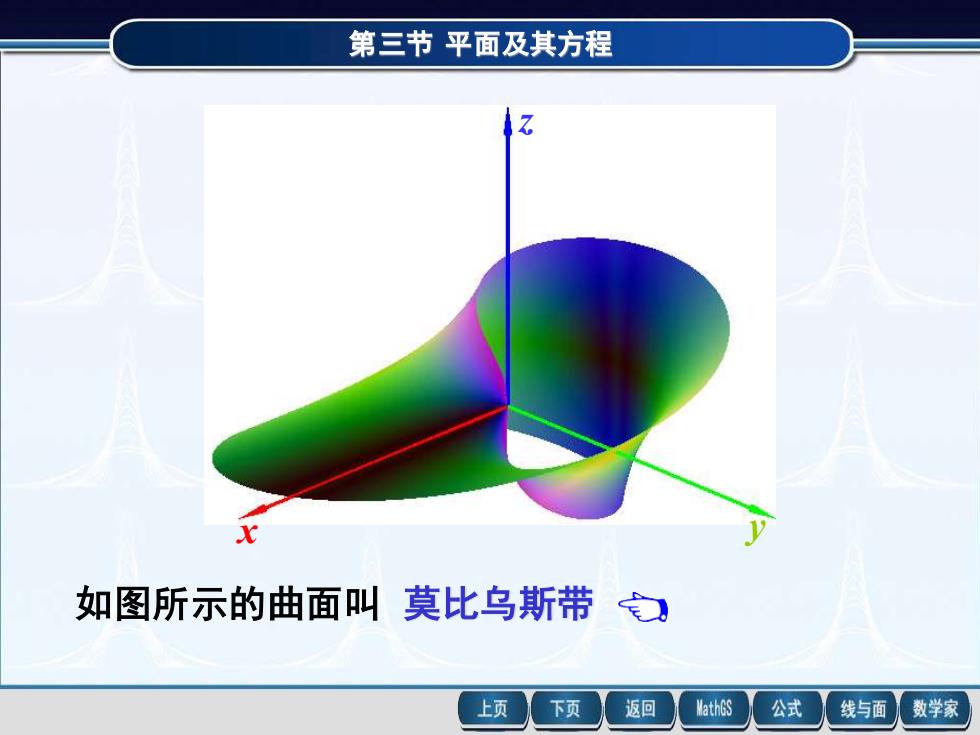 第三节 平面及其方程

$z$

$x$

$y$

如图所示的曲面叫 莫比乌斯带

上页 下页 返回 MathGS 公式 线与面 数学家